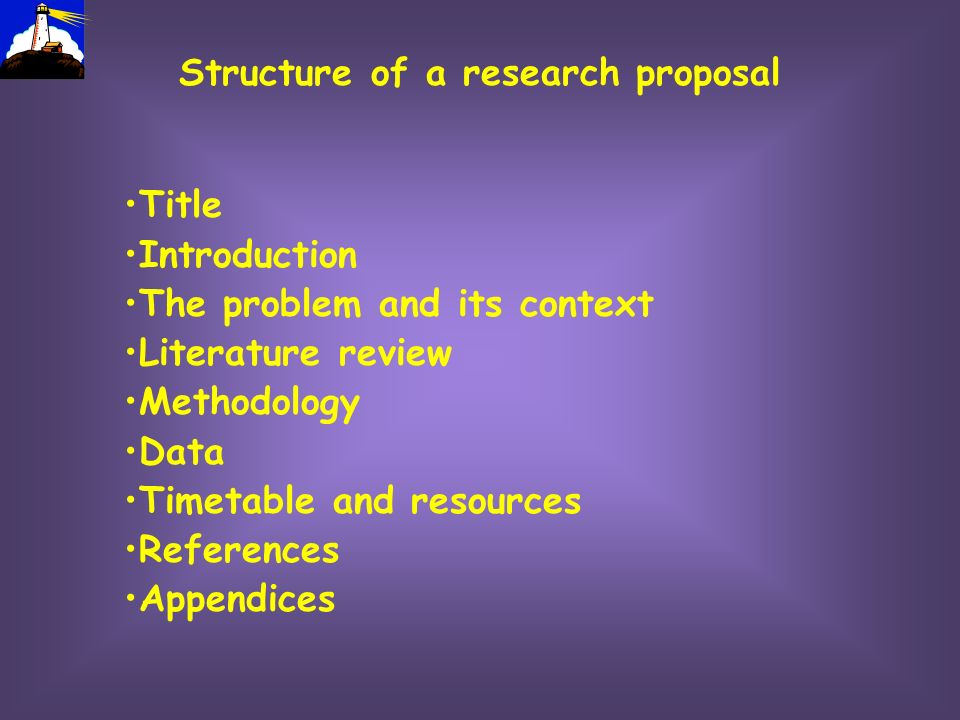 Structure of a research proposal

•Title
•Introduction
•The problem and its context
•Literature review
•Methodology
•Data
•Timetable and resources
•References
•Appendices